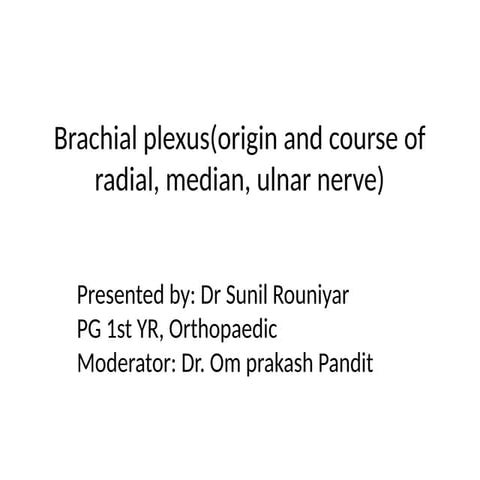 Brachial plexus(origin and course of radial, median, ulnar nerve)

Presented by: Dr Sunil Rouniyar
PG 1st YR, Orthopaedic
Moderator: Dr. Om prakash Pandit